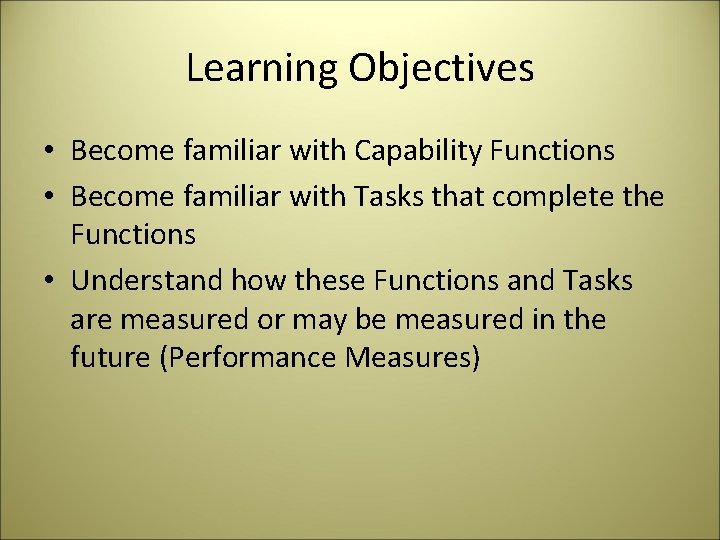 Learning Objectives

• Become familiar with Capability Functions
• Become familiar with Tasks that complete the Functions
• Understand how these Functions and Tasks are measured or may be measured in the future (Performance Measures)